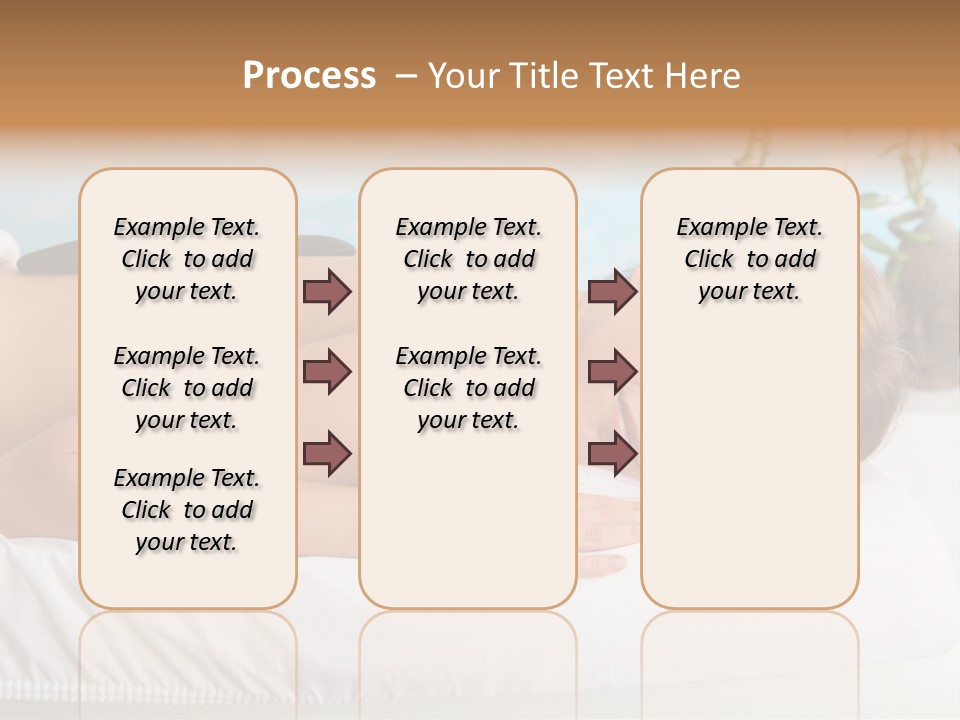 Process – Your Title Text Here

Example Text. Click to add your text.

Example Text. Click to add your text.

Example Text. Click to add your text.

Example Text. Click to add your text.

Example Text. Click to add your text.

Example Text. Click to add your text.